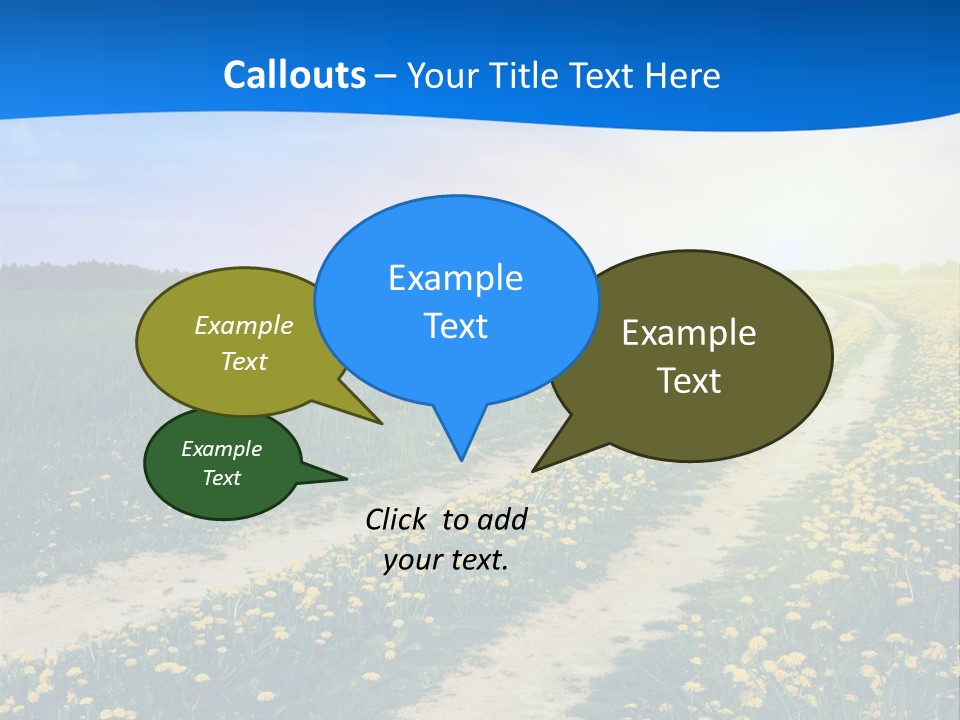 Callouts – Your Title Text Here

Example Text

Example Text

Example Text

Example Text

Click to add your text.